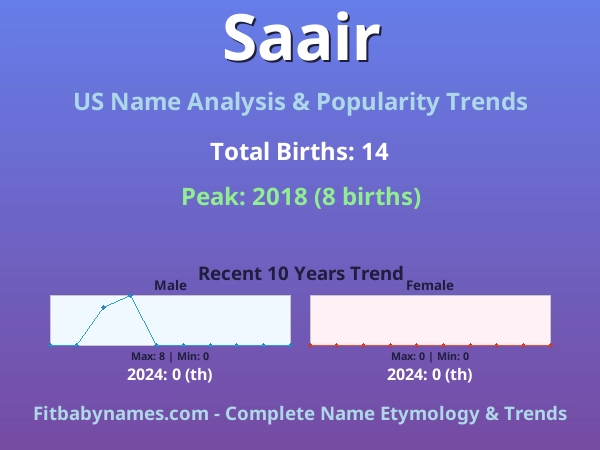 Saair

US Name Analysis & Popularity Trends

Total Births: 14

Peak: 2018 (8 births)

Recent 10 Years Trend

Male

Max: 8 | Min: 0

2024: 0 (th)

Female

Max: 0 | Min: 0

2024: 0 (th)

Fitbabynames.com - Complete Name Etymology & Trends